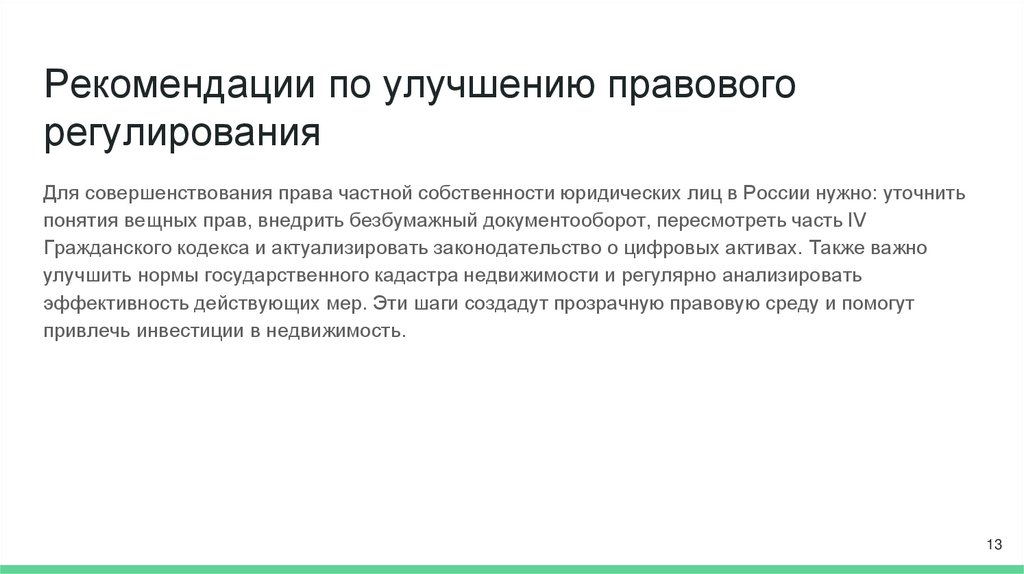 Рекомендации по улучшению правового регулирования

Для совершенствования права частной собственности юридических лиц в России нужно: уточнить понятия вещных прав, внедрить безбумажный документооборот, пересмотреть часть IV Гражданского кодекса и актуализировать законодательство о цифровых активах. Также важно улучшить нормы государственного кадастра недвижимости и регулярно анализировать эффективность действующих мер. Эти шаги создадут прозрачную правовую среду и помогут привлечь инвестиции в недвижимость.

13